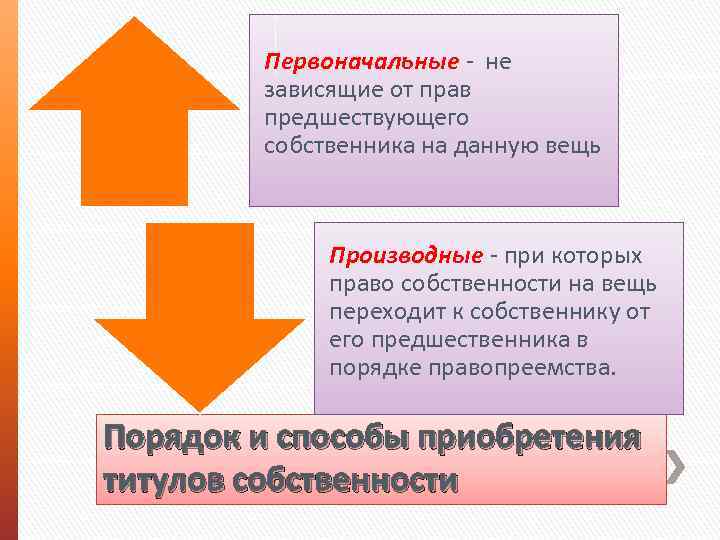 Первоначальные - не зависящие от прав предшествующего собственника на данную вещь

Производные - при которых право собственности на вещь переходит к собственнику от его предшественника в порядке правопреемства.

Порядок и способы приобретения титулов собственности